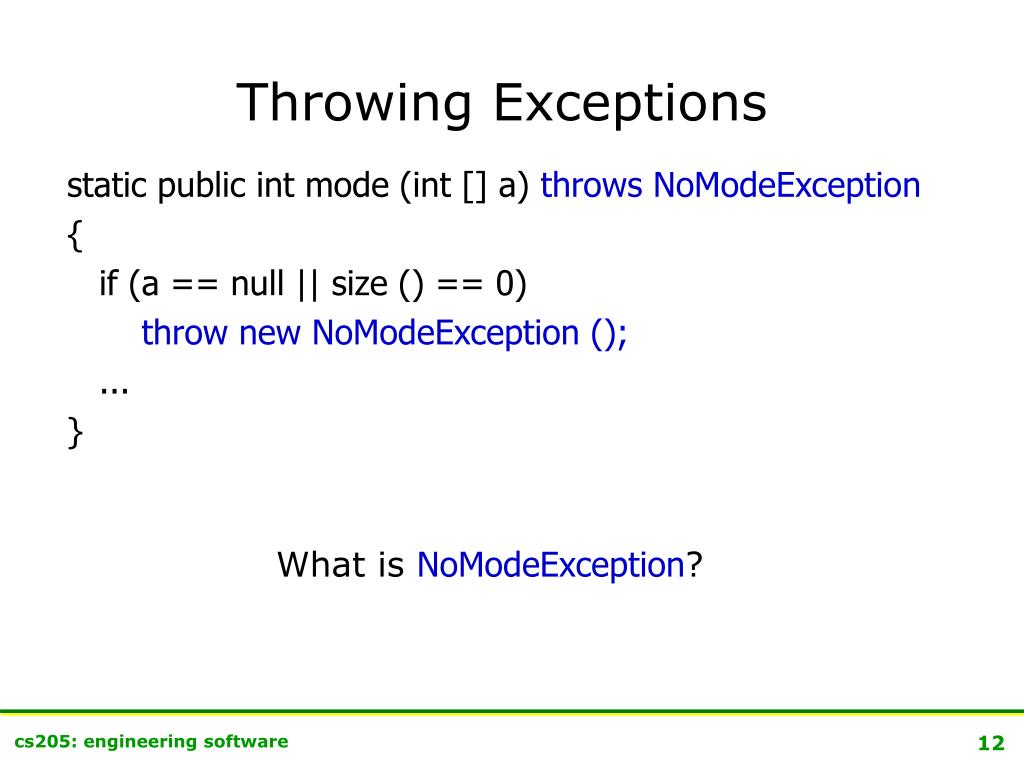 Throwing Exceptions

static public int mode (int [] a) throws NoModeException
{
if (a == null || size () == 0)
throw new NoModeException ();
...
}

What is NoModeException?

cs205: engineering software

12